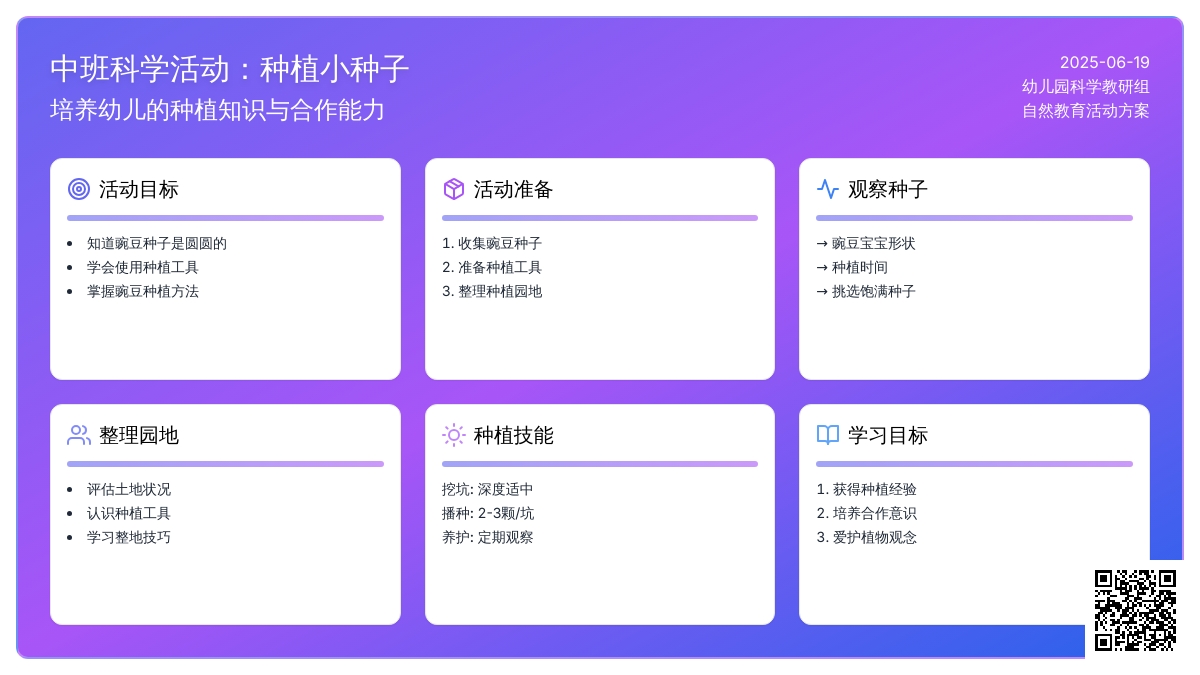 中班科学活动：种植小种子

培养幼儿的种植知识与合作能力

2025-06-19
幼儿园科学教研组
自然教育活动方案

活动目标

- 知道豌豆种子是圆圆的
- 学会使用种植工具
- 掌握豌豆种植方法

活动准备

1. 收集豌豆种子
2. 准备种植工具
3. 整理种植园地

观察种子

→ 豌豆宝宝形状
→ 种植时间
→ 挑选饱满种子

整理园地

- 评估土地状况
- 认识种植工具
- 学习整地技巧

种植技能

挖坑: 深度适中
播种: 2-3颗/坑
养护: 定期观察

学习目标

1. 获得种植经验
2. 培养合作意识
3. 爱护植物观念